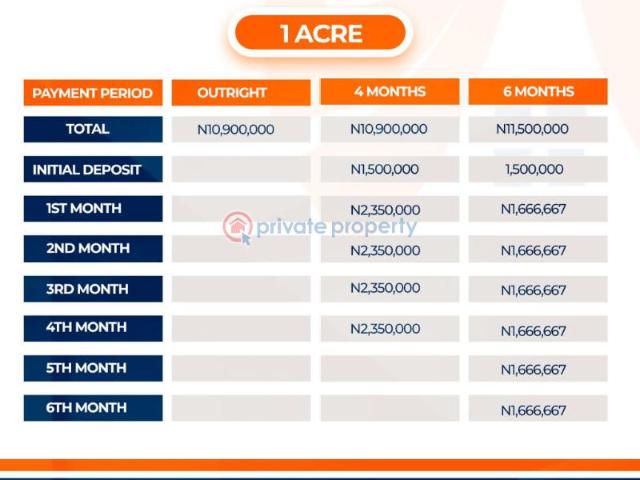 1 ACRE

| PAYMENT PERIOD | OUTRIGHT | 4 MONTHS | 6 MONTHS |
|---|---|---|---|
| TOTAL | N10,900,000 | N10,900,000 | N11,500,000 |
| INITIAL DEPOSIT | | N1,500,000 | 1,500,000 |
| 1ST MONTH | | N2,350,000 | N1,666,667 |
| 2ND MONTH | | N2,350,000 | N1,666,667 |
| 3RD MONTH | | N2,350,000 | N1,666,667 |
| 4TH MONTH | | N2,350,000 | N1,666,667 |
| 5TH MONTH | | | N1,666,667 |
| 6TH MONTH | | | N1,666,667 |

private property